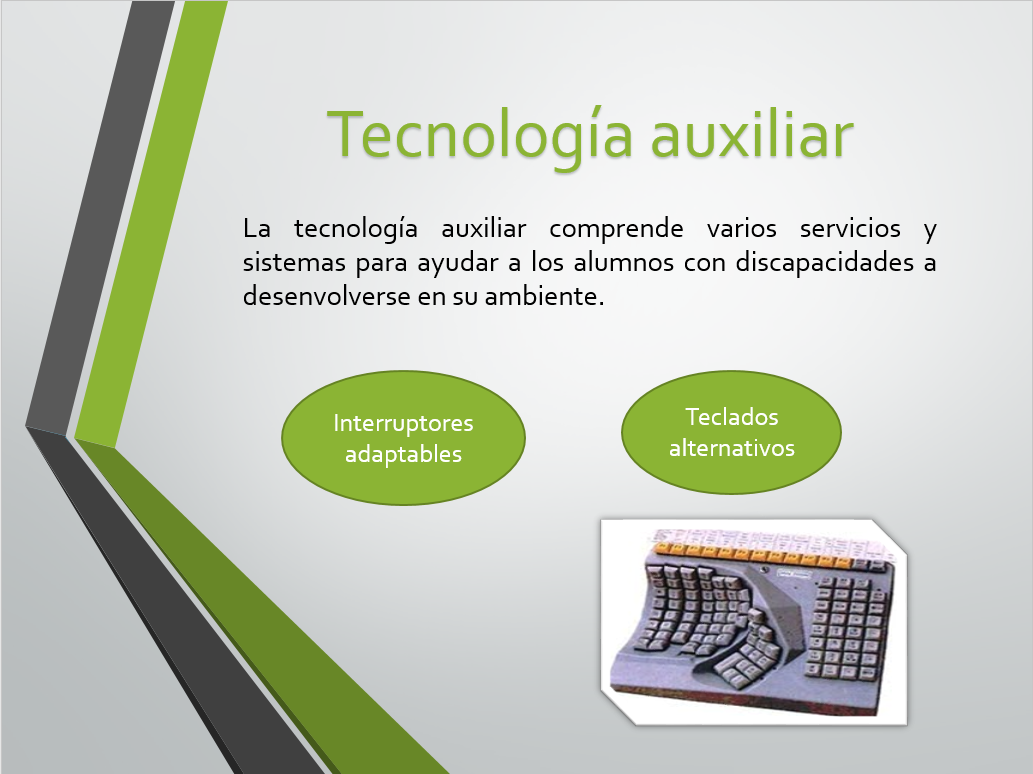 Tecnología auxiliar

La tecnología auxiliar comprende varios servicios y sistemas para ayudar a los alumnos con discapacidades a desenvolverse en su ambiente.

Interruptores adaptables

Teclados alternativos